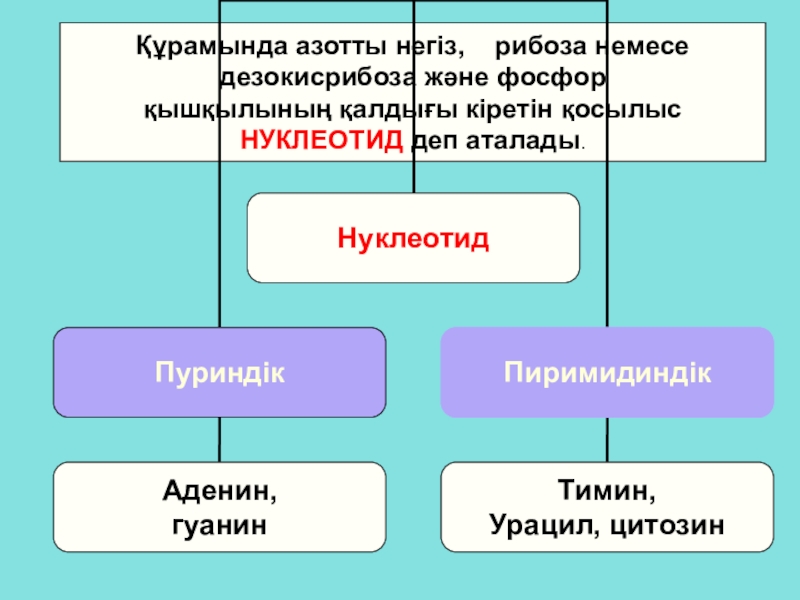 Құрамында азотты негіз, рибоза немесе дезокисрибоза және фосфор қышқылының қалдығы кіретін қосылыс НУКЛЕОТИД деп аталады.

Нуклеотид

Пуриндік

Пиримидиндік

Аденин, гуанин

Тимин, Урацил, цитозин